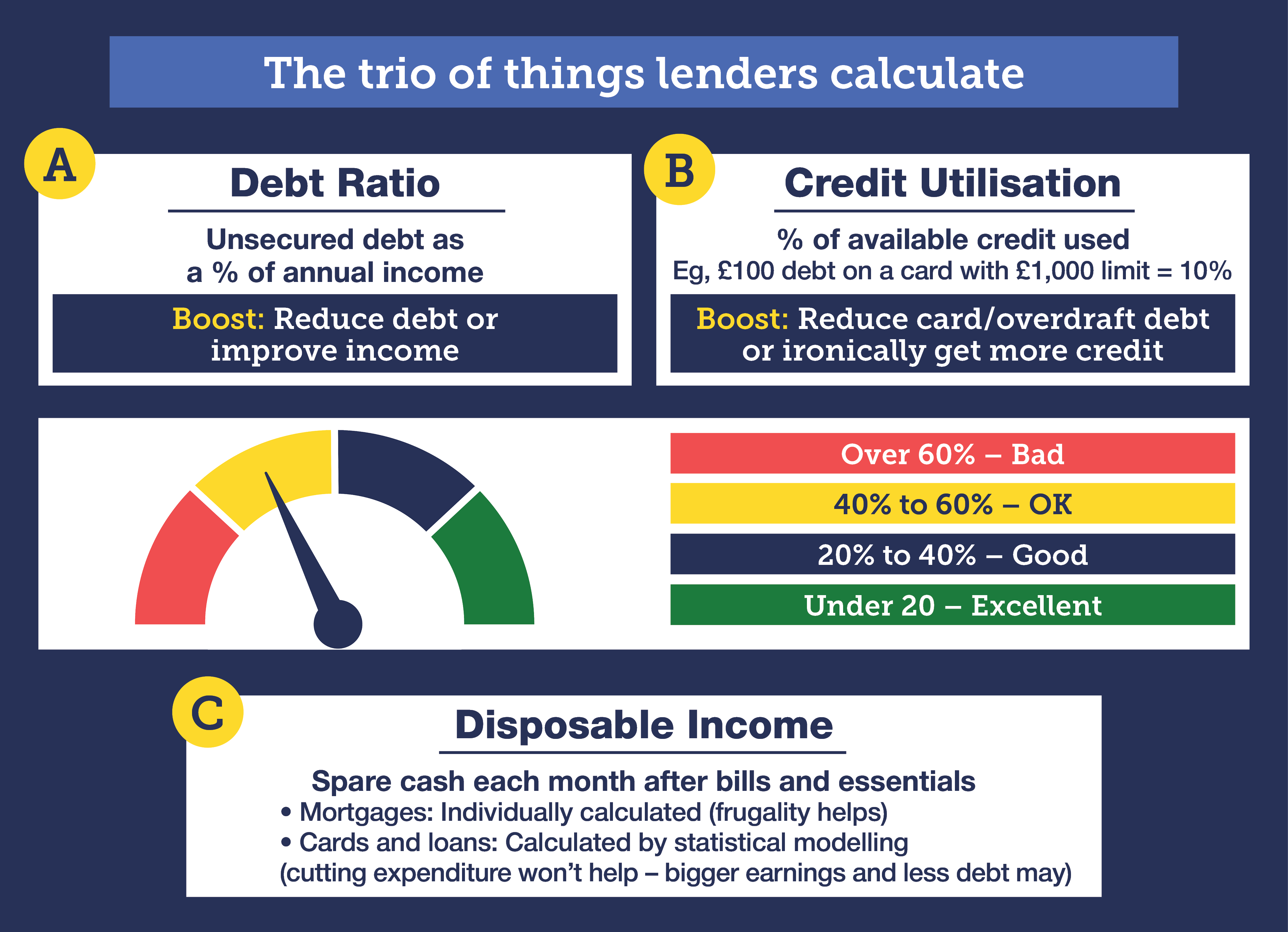 The trio of things lenders calculate

A

Debt Ratio

Unsecured debt as a % of annual income

Boost: Reduce debt or improve income

B

Credit Utilisation

% of available credit used
Eg, £100 debt on a card with £1,000 limit = 10%

Boost: Reduce card/overdraft debt or ironically get more credit

Over 60% – Bad

40% to 60% – OK

20% to 40% – Good

Under 20 – Excellent

C

Disposable Income

Spare cash each month after bills and essentials
• Mortgages: Individually calculated (frugality helps)
• Cards and loans: Calculated by statistical modelling (cutting expenditure won't help – bigger earnings and less debt may)